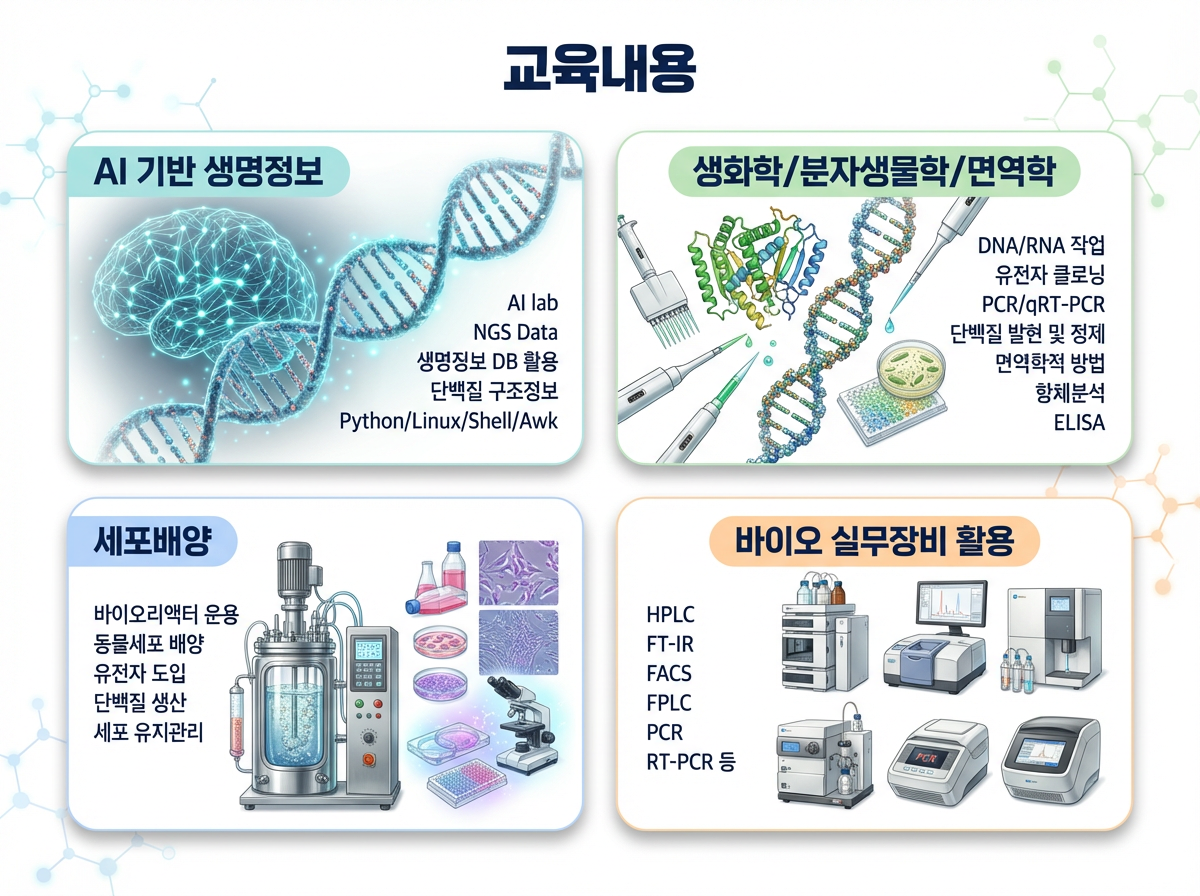 교육내용

AI 기반 생명정보

AI lab
NGS Data
생명정보 DB 활용
단백질 구조정보
Python/Linux/Shell/Awk

생화학/분자생물학/면역학

DNA/RNA 작업
유전자 클로닝
PCR/qRT-PCR
단백질 발현 및 정제
면역학적 방법
항체분석
ELISA

세포배양

바이오리액터 운용
동물세포 배양
유전자 도입
단백질 생산
세포 유지관리

바이오 실무장비 활용

HPLC
FT-IR
FACS
FPLC
PCR
RT-PCR 등

PCR